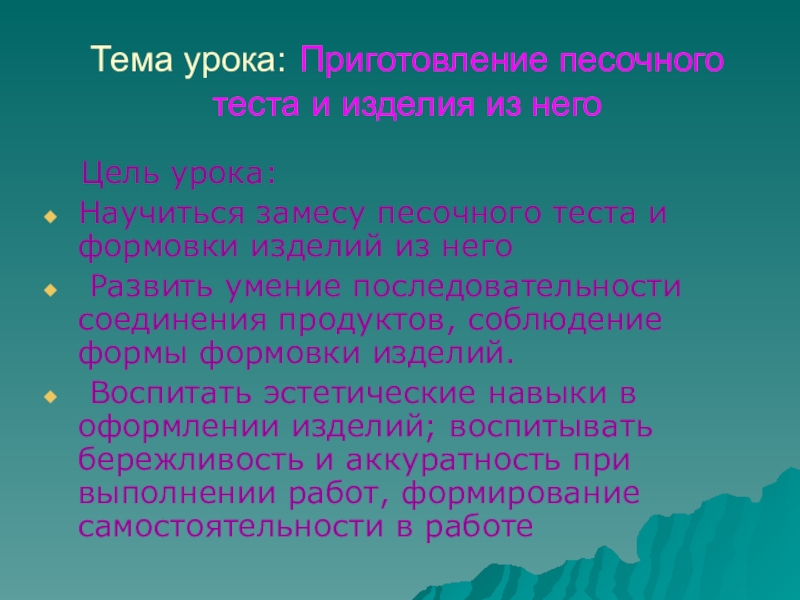 Тема урока: Приготовление песочного теста и изделия из него

Цель урока:

Научиться замесу песочного теста и формовки изделий из него

Развить умение последовательности соединения продуктов, соблюдение формы формовки изделий.

Воспитать эстетические навыки в оформлении изделий; воспитывать бережливость и аккуратность при выполнении работ, формирование самостоятельности в работе